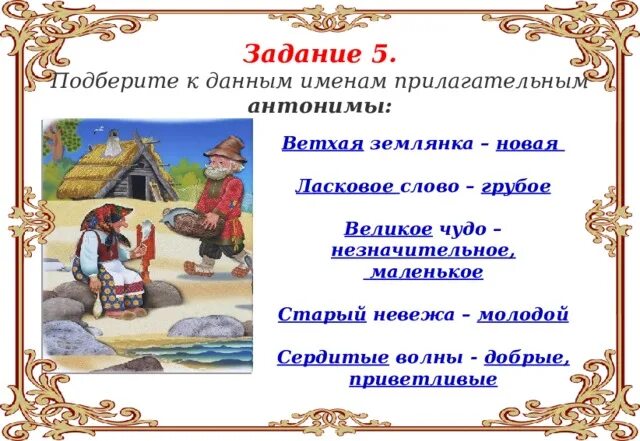 Задание 5.
Подберите к данным именам прилагательным антонимы:

Ветхая землянка – новая

Ласковое слово – грубое

Великое чудо – незначительное, маленькое

Старый невежа – молодой

Сердитые волны - добрые, приветливые